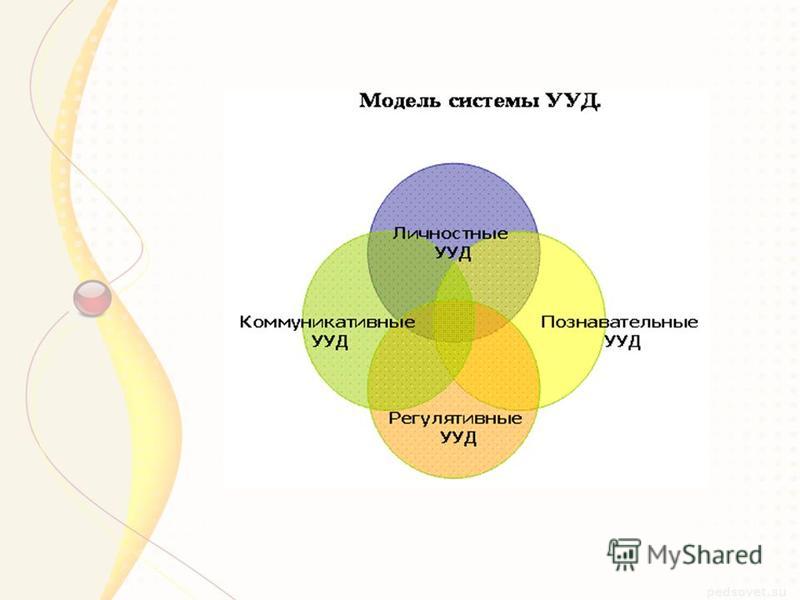 Модель системы УУД.

Личностные УУД

Коммуникативные УУД

Познавательные УУД

Регулятивные УУД

MyShared

pedsovet.su